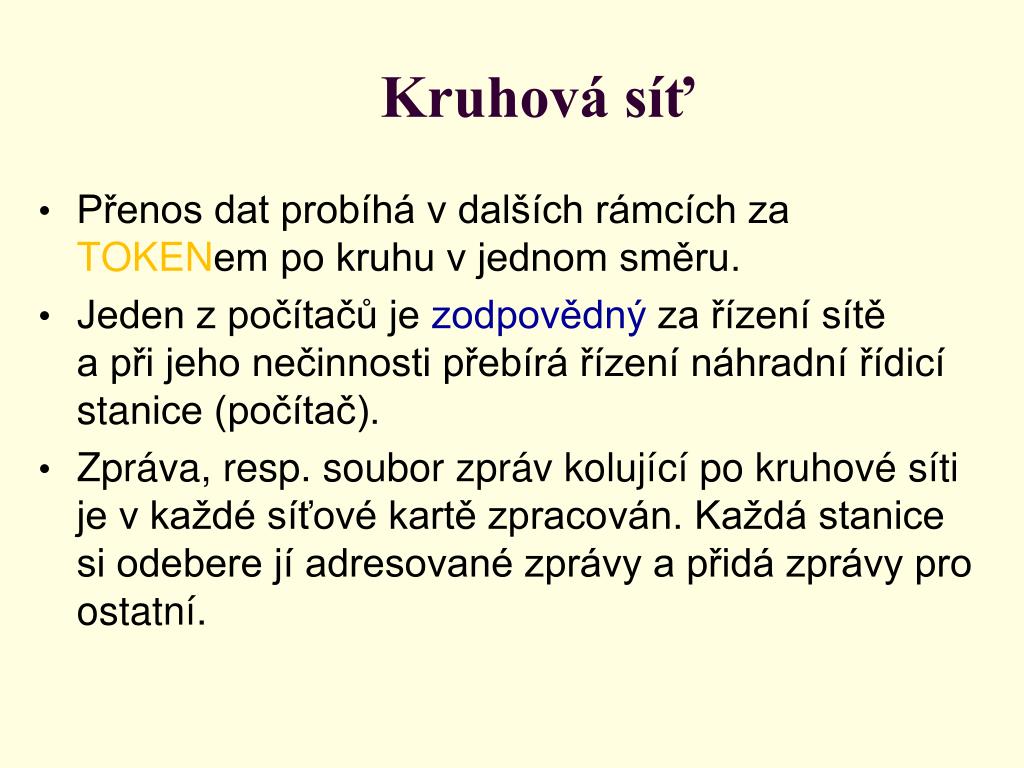 Kruhová síť

• Přenos dat probíhá v dalších rámcích za TOKENem po kruhu v jednom směru.
• Jeden z počítačů je zodpovědný za řízení sítě a při jeho nečinnosti přebírá řízení náhradní řídicí stanice (počítač).
• Zpráva, resp. soubor zpráv kolující po kruhové síti je v každé síťové kartě zpracován. Každá stanice si odebere jí adresované zprávy a přidá zprávy pro ostatní.